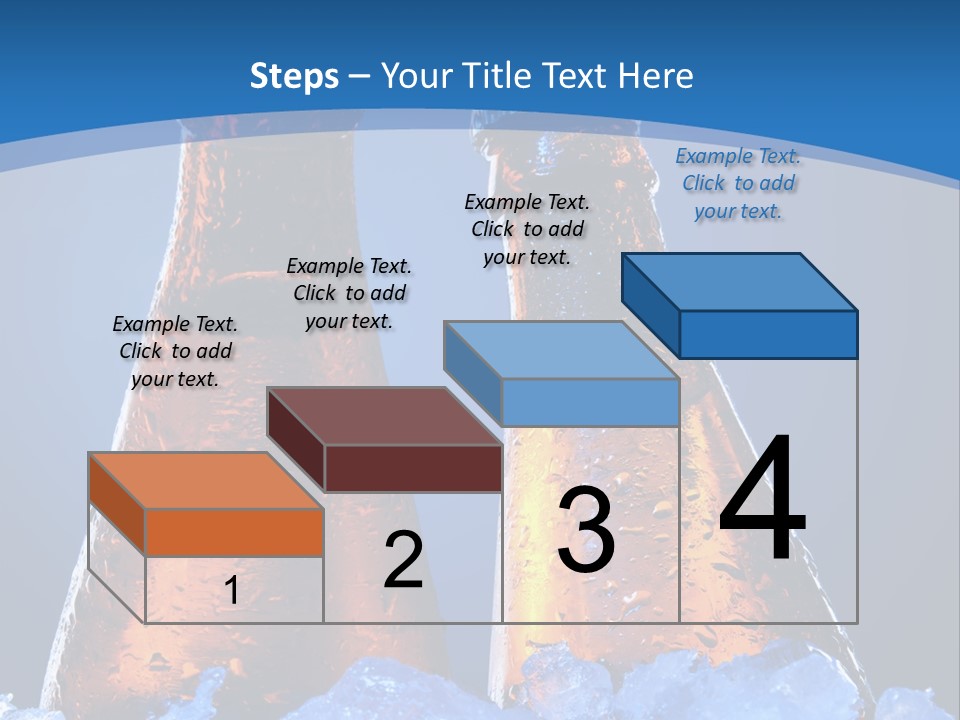 Steps – Your Title Text Here

Example Text. Click to add your text.

Example Text. Click to add your text.

Example Text. Click to add your text.

Example Text. Click to add your text.

1

2

3

4